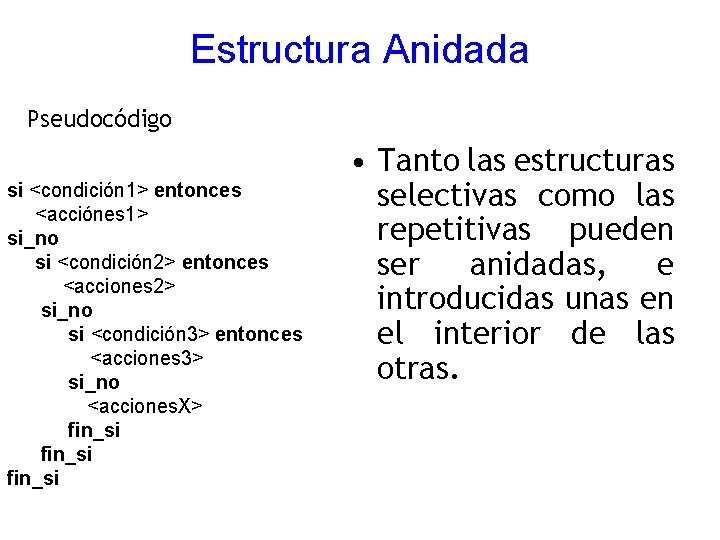 Estructura Anidada

Pseudocódigo

si <condición1> entonces
<acciónes1>
si_no
si <condición2> entonces
<acciones2>
si_no
si <condición3> entonces
<acciones3>
si_no
<accionesX>
fin_si
fin_si
fin_si

• Tanto las estructuras selectivas como las repetitivas pueden ser anidadas, e introducidas unas en el interior de las otras.